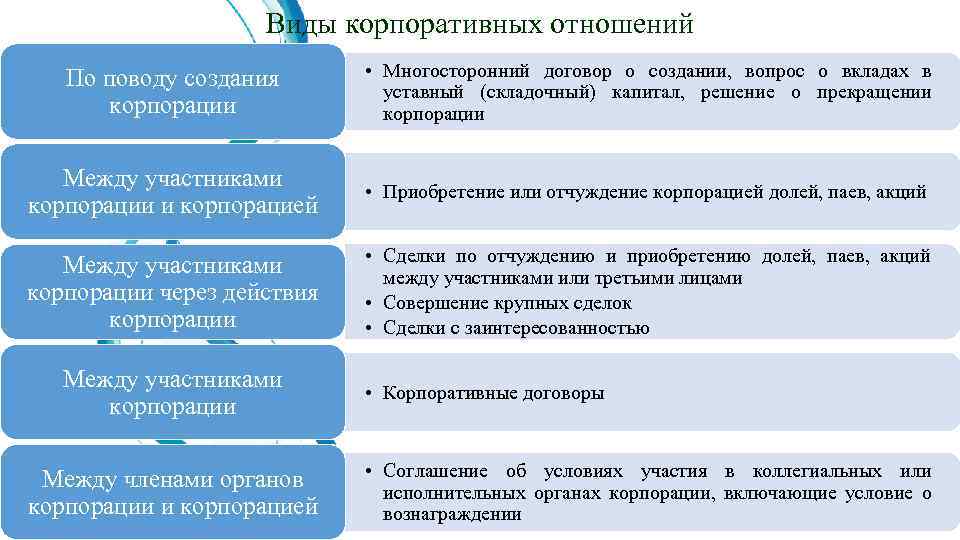 Виды корпоративных отношений

По поводу создания корпорации

• Многосторонний договор о создании, вопрос о вкладах в уставный (складочный) капитал, решение о прекращении корпорации

Между участниками корпорации и корпорацией

• Приобретение или отчуждение корпорацией долей, паев, акций

Между участниками корпорации через действия корпорации

• Сделки по отчуждению и приобретению долей, паев, акций между участниками или третьими лицами
• Совершение крупных сделок
• Сделки с заинтересованностью

Между участниками корпорации

• Корпоративные договоры

Между членами органов корпорации и корпорацией

• Соглашение об условиях участия в коллегиальных или исполнительных органах корпорации, включающие условие о вознаграждении